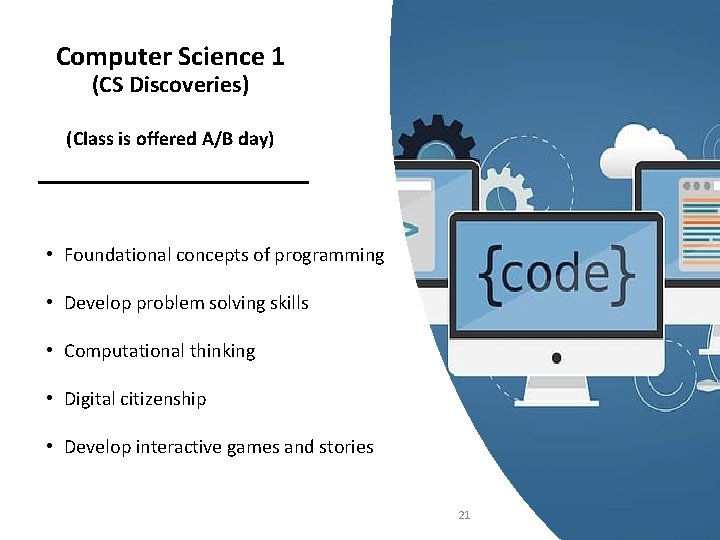 Computer Science 1
(CS Discoveries)

(Class is offered A/B day)

• Foundational concepts of programming

• Develop problem solving skills

• Computational thinking

• Digital citizenship

• Develop interactive games and stories

{code}

21